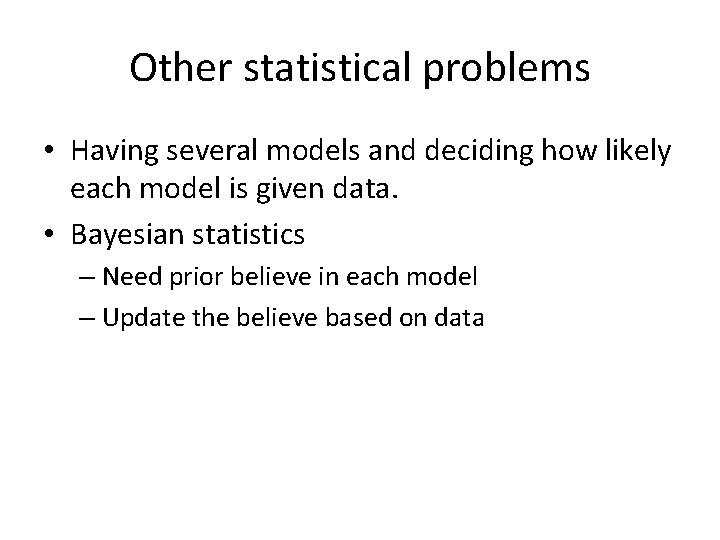 Other statistical problems

• Having several models and deciding how likely each model is given data.
• Bayesian statistics
– Need prior believe in each model
– Update the believe based on data